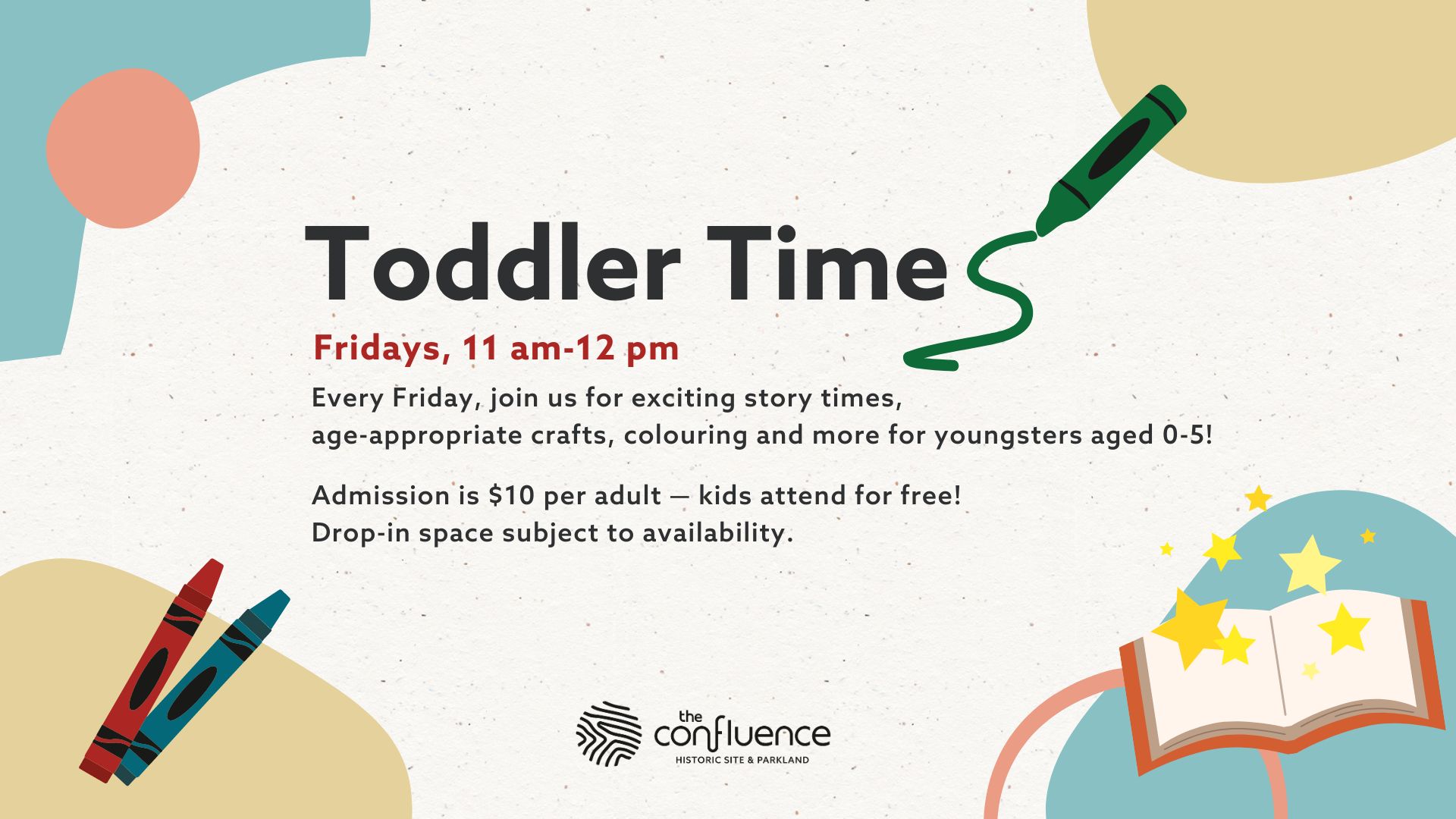 Toddler Time

Fridays, 11 am-12 pm

Every Friday, join us for exciting story times, age-appropriate crafts, colouring and more for youngsters aged 0-5!

Admission is $10 per adult — kids attend for free! Drop-in space subject to availability.

the confluence
HISTORIC SITE & PARKLAND